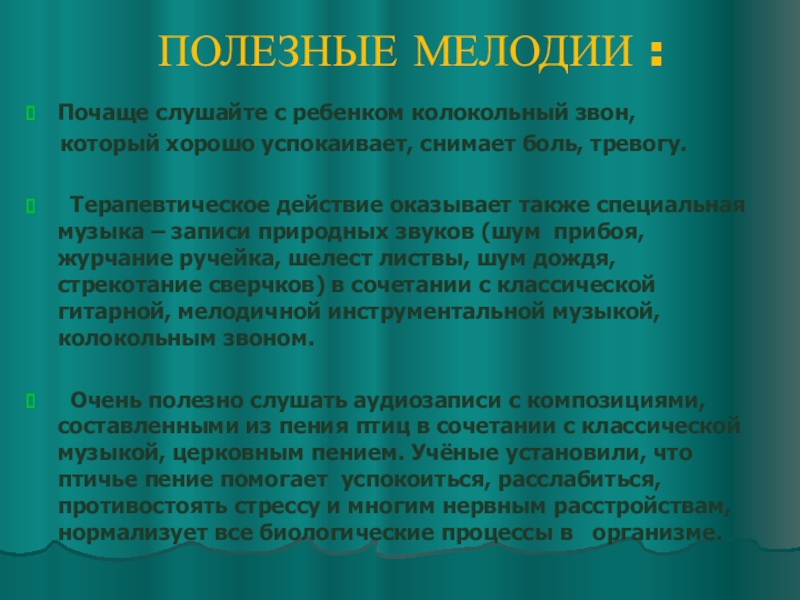 ПОЛЕЗНЫЕ МЕЛОДИИ :

Почаще слушайте с ребенком колокольный звон, который хорошо успокаивает, снимает боль, тревогу.

Терапевтическое действие оказывает также специальная музыка – записи природных звуков (шум прибоя, журчание ручейка, шелест листвы, шум дождя, стрекотание сверчков) в сочетании с классической гитарной, мелодичной инструментальной музыкой, колокольным звоном.

Очень полезно слушать аудиозаписи с композициями, составленными из пения птиц в сочетании с классической музыкой, церковным пением. Учёные установили, что птичье пение помогает успокоиться, расслабиться, противостоять стрессу и многим нервным расстройствам, нормализует все биологические процессы в организме.